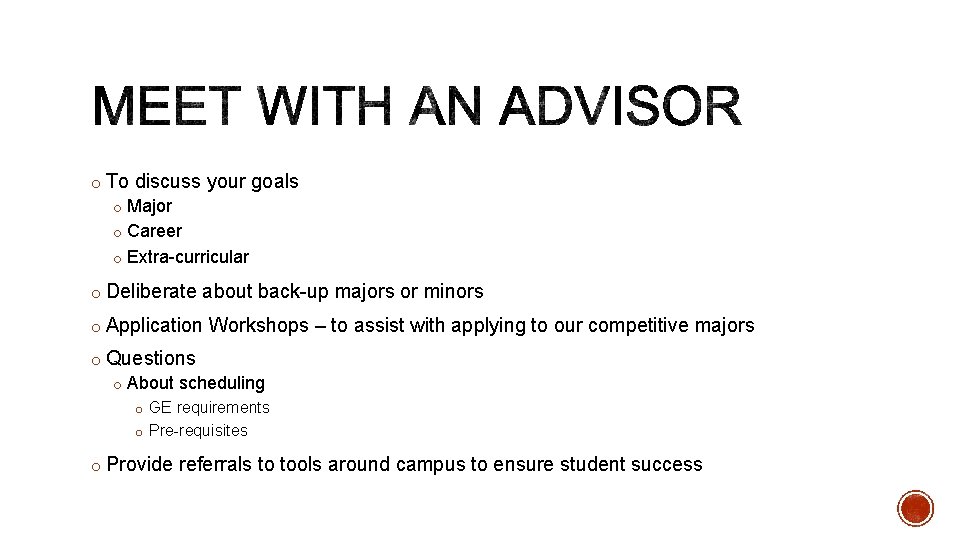 MEET WITH AN ADVISOR

o To discuss your goals
o Major
o Career
o Extra-curricular

o Deliberate about back-up majors or minors

o Application Workshops – to assist with applying to our competitive majors

o Questions
o About scheduling
o GE requirements
o Pre-requisites

o Provide referrals to tools around campus to ensure student success